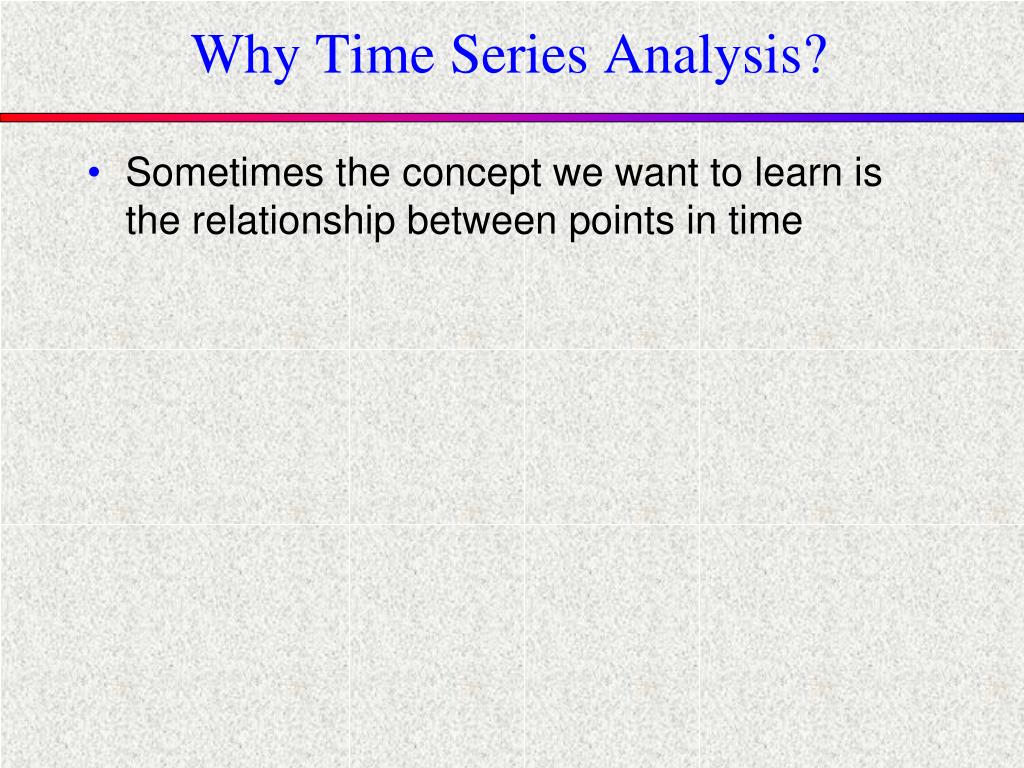 Why Time Series Analysis?

• Sometimes the concept we want to learn is the relationship between points in time